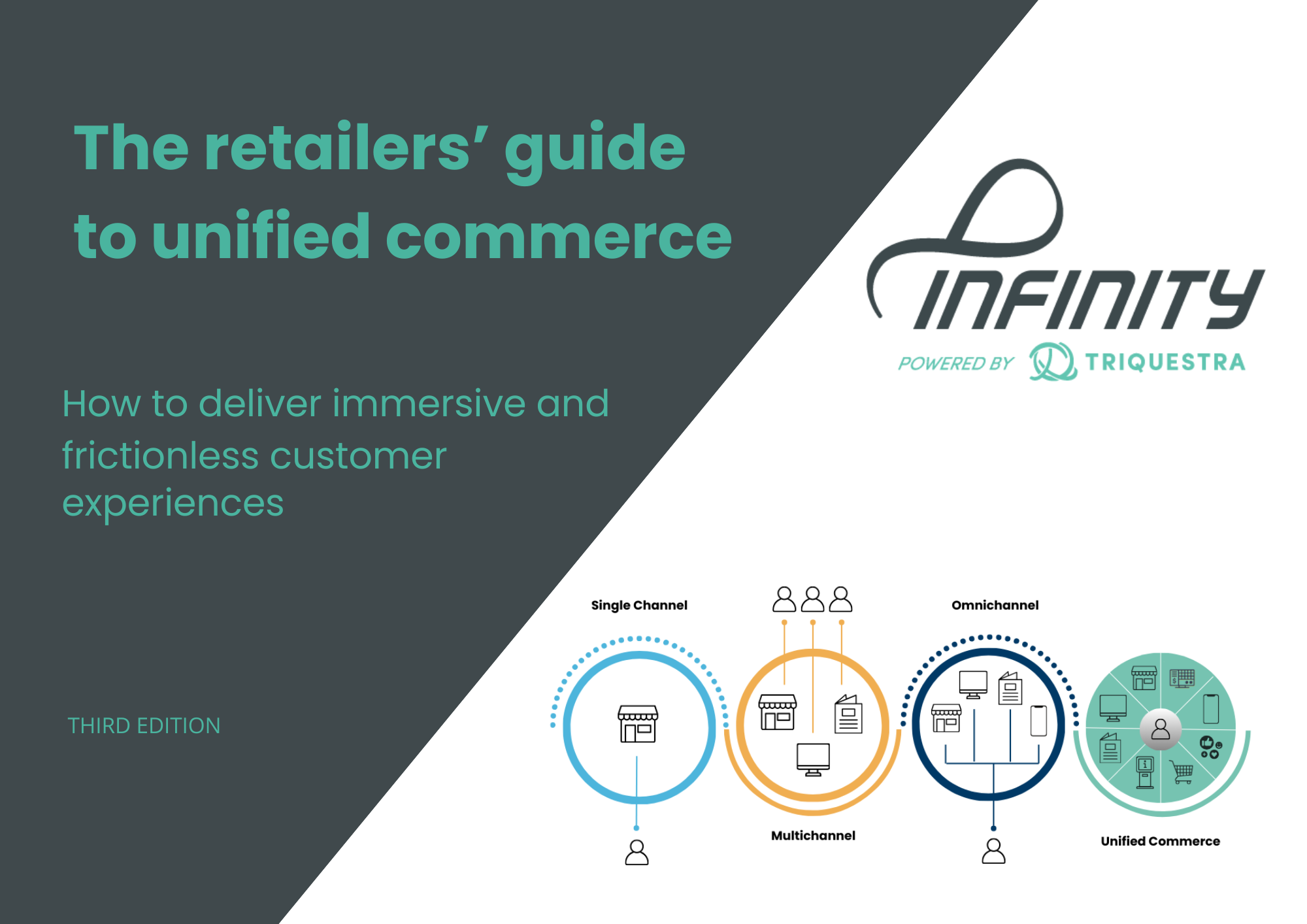 The retailers' guide to unified commerce

How to deliver immersive and frictionless customer experiences

THIRD EDITION

INFINITY

POWERED BY TRIQUESTRA

Single Channel

Multichannel

Omnichannel

Unified Commerce